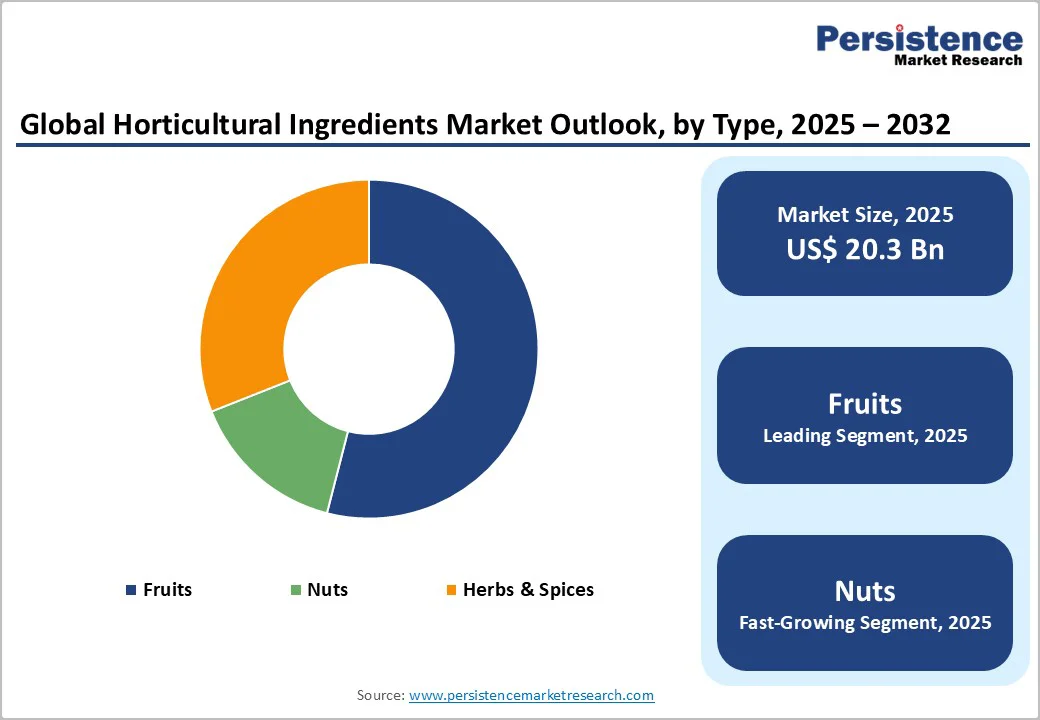 Persistence
Market Research

Global Horticultural Ingredients Market Outlook, by Type, 2025 – 2032

Fruits
Nuts
Herbs & Spices

Market Size, 2025
US$ 20.3 Bn

Fruits
Leading Segment, 2025

Nuts
Fast-Growing Segment, 2025

Source: www.persistencemarketresearch.com